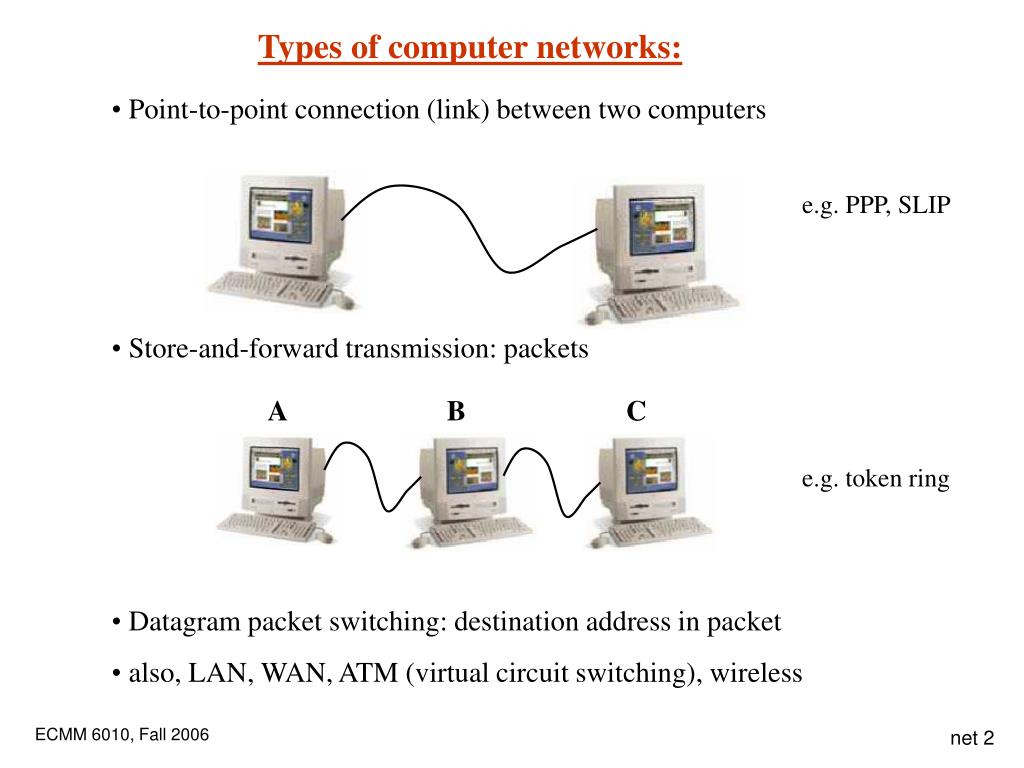 Types of computer networks:

• Point-to-point connection (link) between two computers

e.g. PPP, SLIP

• Store-and-forward transmission: packets

A B C

e.g. token ring

• Datagram packet switching: destination address in packet

• also, LAN, WAN, ATM (virtual circuit switching), wireless

ECMM 6010, Fall 2006

net 2